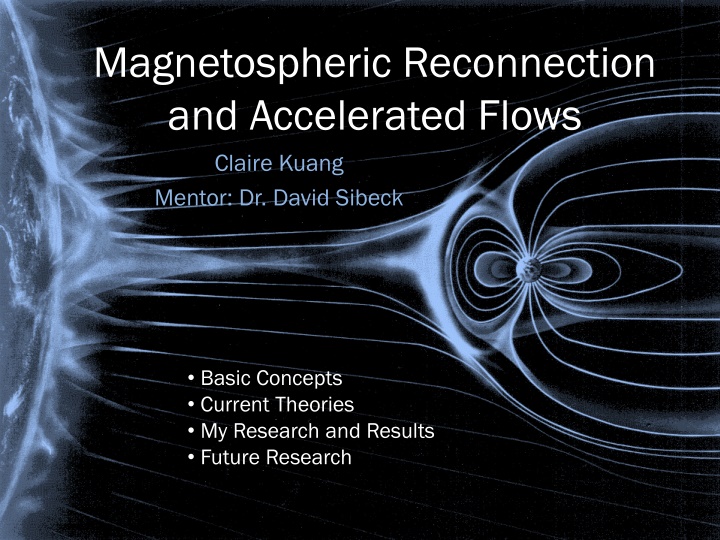 Magnetospheric Reconnection and Accelerated Flows

Claire Kuang

Mentor: Dr. David Sibeck

• Basic Concepts
• Current Theories
• My Research and Results
• Future Research